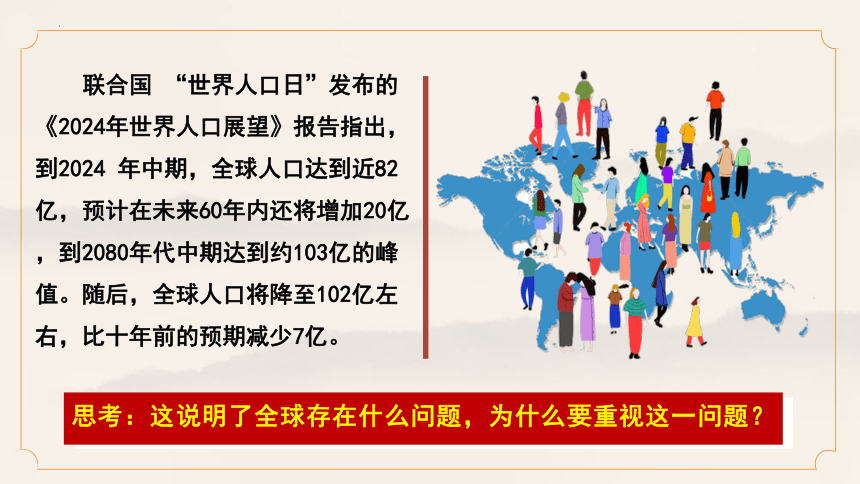 联合国 “世界人口日”发布的《2024年世界人口展望》报告指出，到2024 年中期，全球人口达到近82亿，预计在未来60年内还将增加20亿，到2080年代中期达到约103亿的峰值。随后，全球人口将降至102亿左右，比十年前的预期减少7亿。

思考：这说明了全球存在什么问题，为什么要重视这一问题？